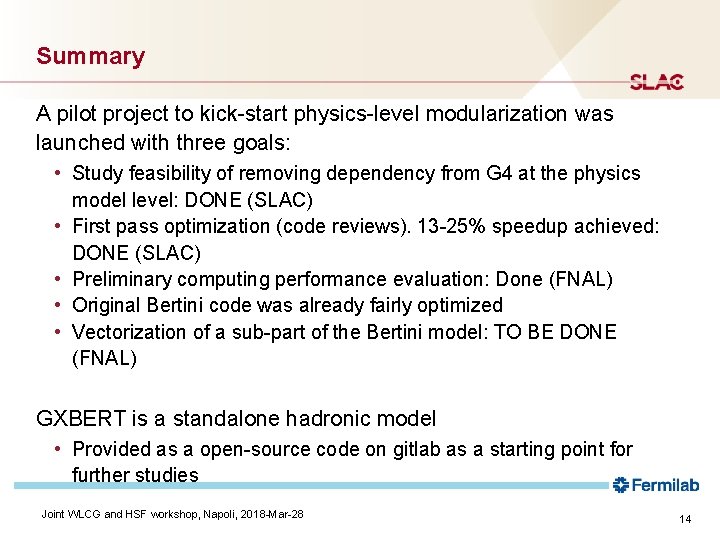 Summary

SLAC

A pilot project to kick-start physics-level modularization was launched with three goals:

• Study feasibility of removing dependency from G4 at the physics model level: DONE (SLAC)
• First pass optimization (code reviews). 13-25% speedup achieved: DONE (SLAC)
• Preliminary computing performance evaluation: Done (FNAL)
• Original Bertini code was already fairly optimized
• Vectorization of a sub-part of the Bertini model: TO BE DONE (FNAL)

GXBERT is a standalone hadronic model

• Provided as a open-source code on gitlab as a starting point for further studies

Fermilab

Joint WLCG and HSF workshop, Napoli, 2018-Mar-28

14